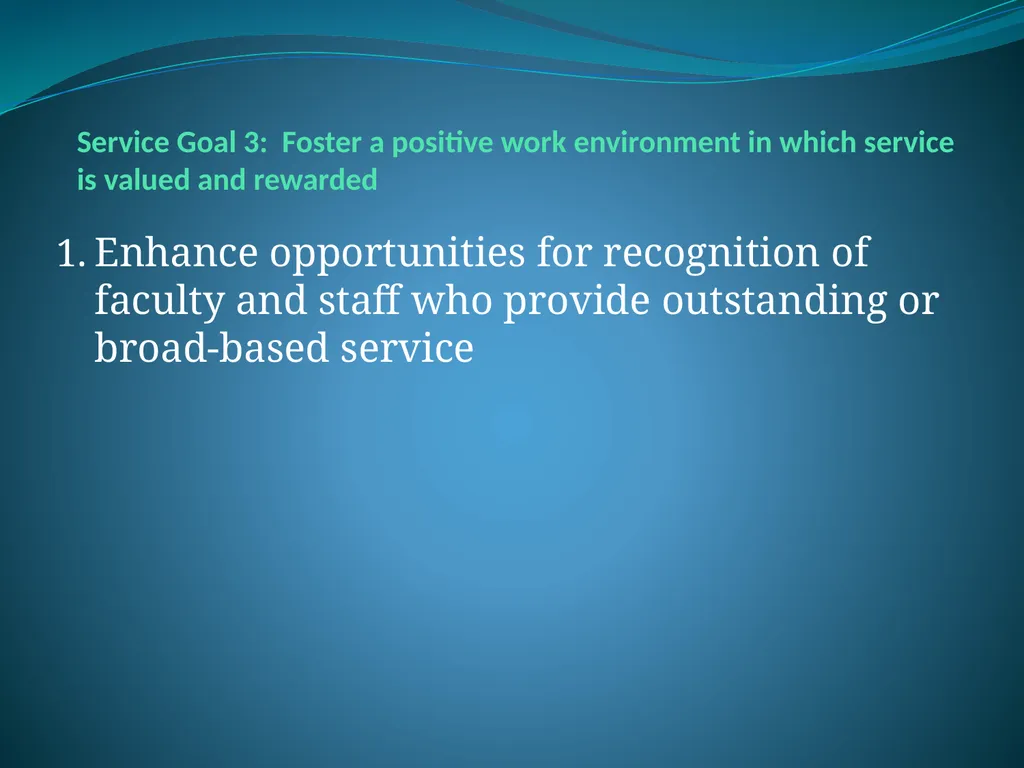 Service Goal 3:  Foster a positive work environment in which service is valued and rewarded

1. Enhance opportunities for recognition of faculty and staff who provide outstanding or broad-based service